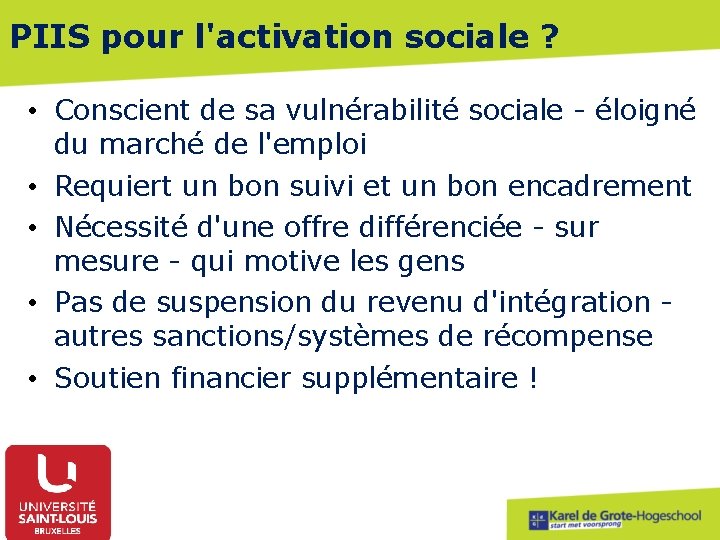 PIIS pour l'activation sociale ?

• Conscient de sa vulnérabilité sociale - éloigné du marché de l'emploi
• Requiert un bon suivi et un bon encadrement
• Nécessité d'une offre différenciée - sur mesure - qui motive les gens
• Pas de suspension du revenu d'intégration - autres sanctions/systèmes de récompense
• Soutien financier supplémentaire !

UNIVERSITÉ SAINT-LOUIS BRUXELLES

Karel de Grote-Hogeschool
start met voorsprong